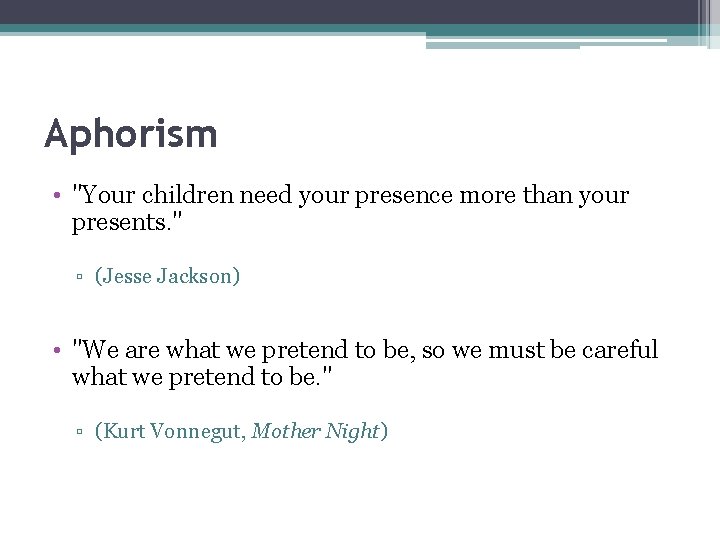 Aphorism

• "Your children need your presence more than your presents."

▫ (Jesse Jackson)

• "We are what we pretend to be, so we must be careful what we pretend to be."

▫ (Kurt Vonnegut, Mother Night)